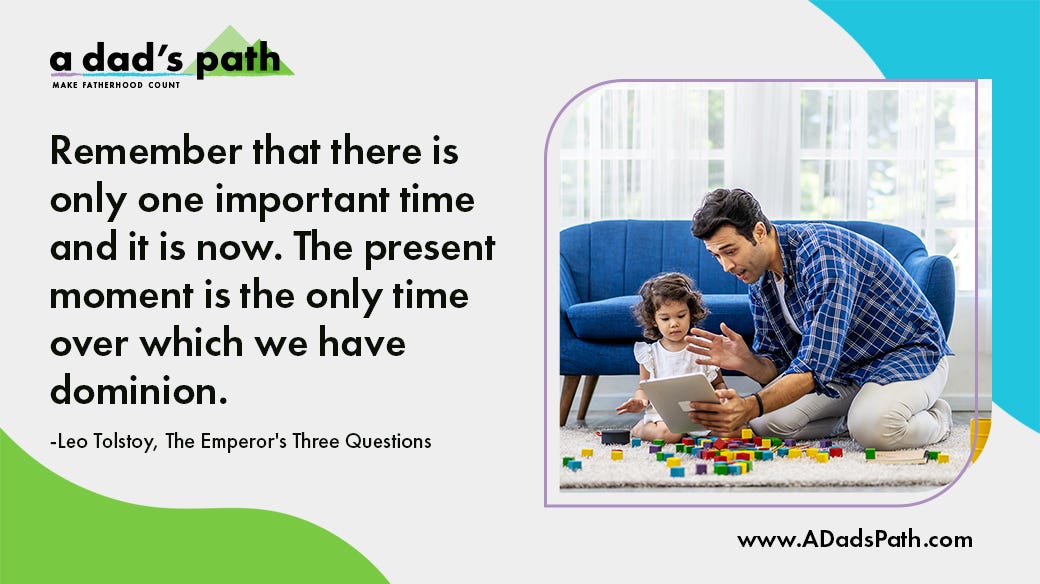 a dad's path
MAKE FATHERHOOD COUNT

Remember that there is only one important time and it is now. The present moment is the only time over which we have dominion.

-Leo Tolstoy, The Emperor's Three Questions

www.ADadsPath.com